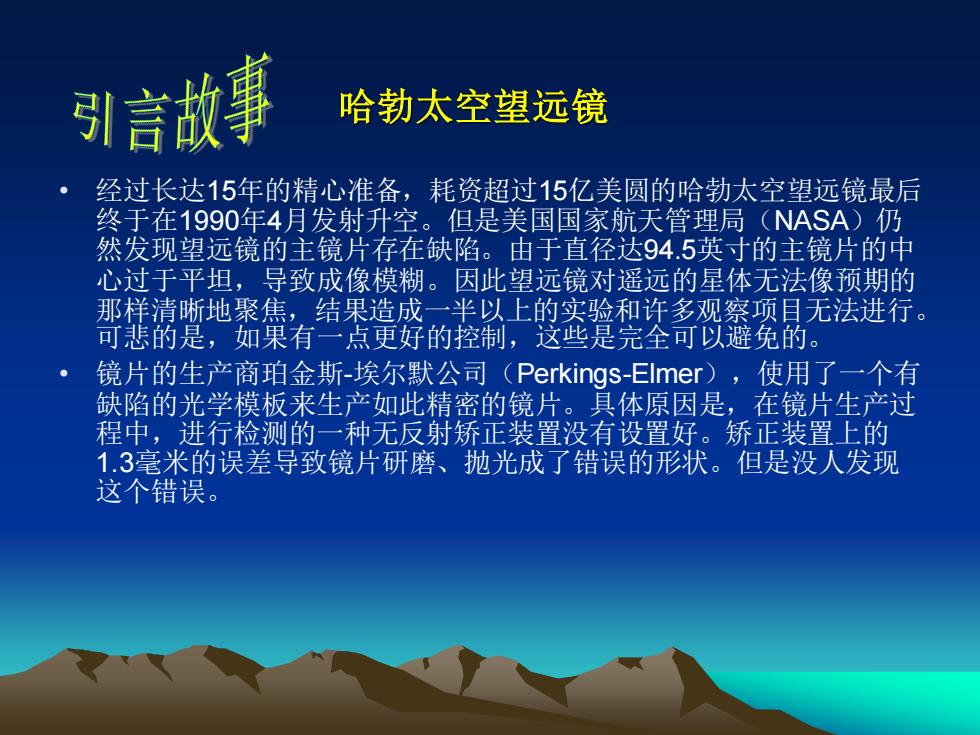 引言故事 哈勃太空望远镜

• 经过长达15年的精心准备，耗资超过15亿美圆的哈勃太空望远镜最后终于在1990年4月发射升空。但是美国国家航天管理局（NASA）仍然发现望远镜的主镜片存在缺陷。由于直径达94.5英寸的主镜片的中心过于平坦，导致成像模糊。因此望远镜对遥远的星体无法像预期的那样清晰地聚焦，结果造成一半以上的实验和许多观察项目无法进行。可悲的是，如果有一点更好的控制，这些是完全可以避免的。

• 镜片的生产商珀金斯-埃尔默公司（Perkings-Elmer），使用了一个有缺陷的光学模板来生产如此精密的镜片。具体原因是，在镜片生产过程中，进行检测的一种无反射矫正装置没有设置好。矫正装置上的1.3毫米的误差导致镜片研磨、抛光成了错误的形状。但是没人发现这个错误。